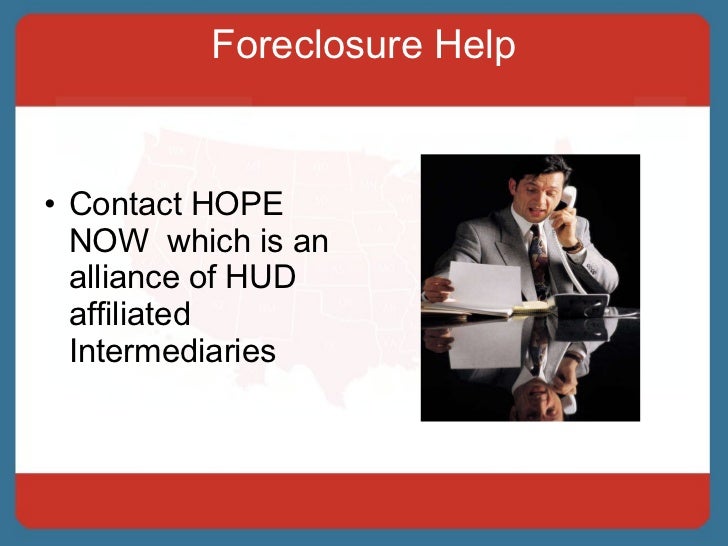 Foreclosure Help

• Contact HOPE NOW which is an alliance of HUD affiliated Intermediaries